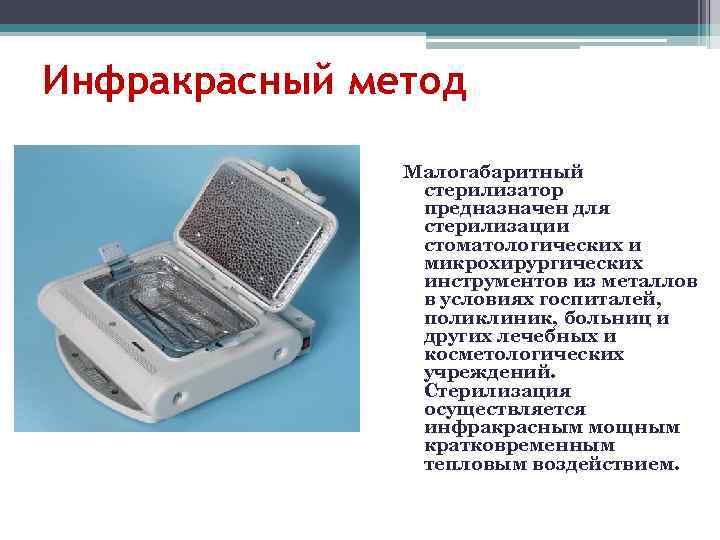 Инфракрасный метод

Малогабаритный стерилизатор предназначен для стерилизации стоматологических и микрохирургических инструментов из металлов в условиях госпиталей, поликлиник, больниц и других лечебных и косметологических учреждений. Стерилизация осуществляется инфракрасным мощным кратковременным тепловым воздействием.